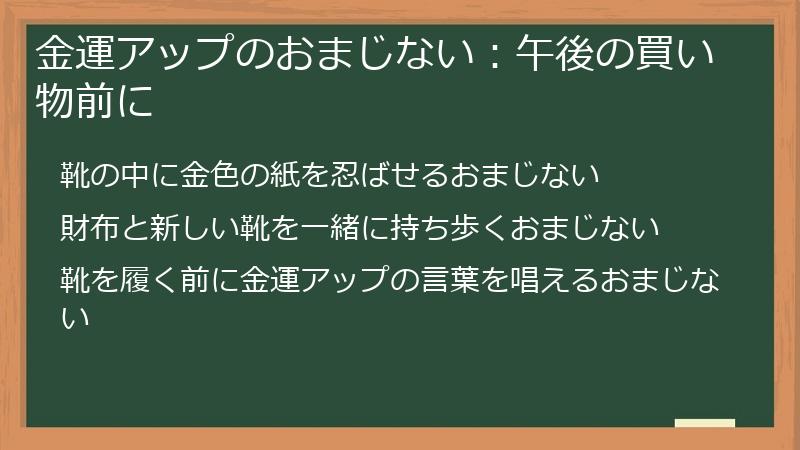 金運アップのおまじない：午後の買い物前に

靴の中に金色の紙を忍ばせるおまじない

財布と新しい靴を一緒に持ち歩くおまじない

靴を履く前に金運アップの言葉を唱えるおまじない